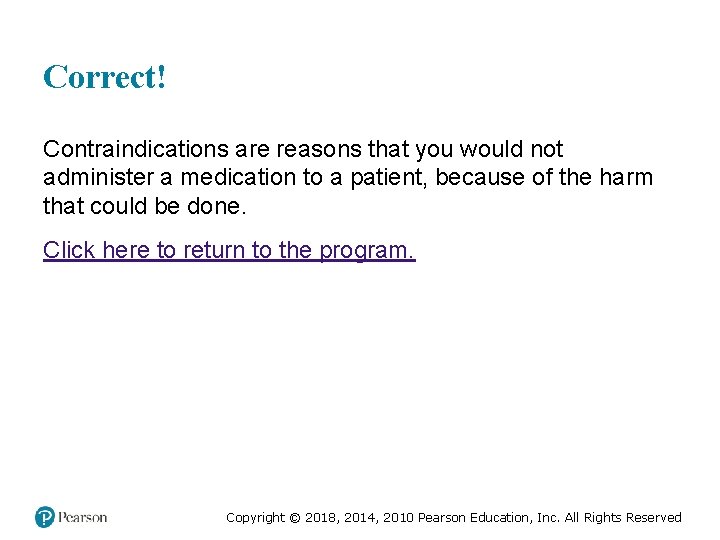 Correct!

Contraindications are reasons that you would not administer a medication to a patient, because of the harm that could be done.

Click here to return to the program.

Pearson

Copyright © 2018, 2014, 2010 Pearson Education, Inc. All Rights Reserved